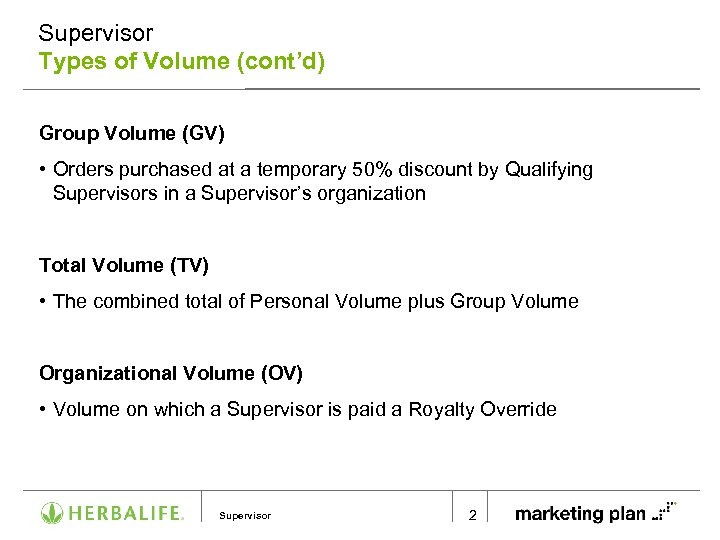 Supervisor
Types of Volume (cont'd)

Group Volume (GV)

• Orders purchased at a temporary 50% discount by Qualifying Supervisors in a Supervisor's organization

Total Volume (TV)

• The combined total of Personal Volume plus Group Volume

Organizational Volume (OV)

• Volume on which a Supervisor is paid a Royalty Override

HERBALIFE. Supervisor 2 marketing plan